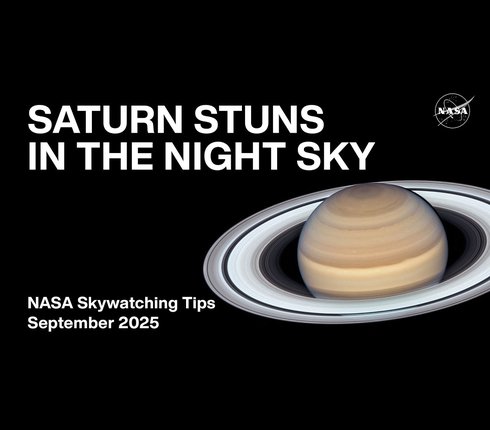 SATURN STUNS IN THE NIGHT SKY

NASA

NASA Skywatching Tips
September 2025